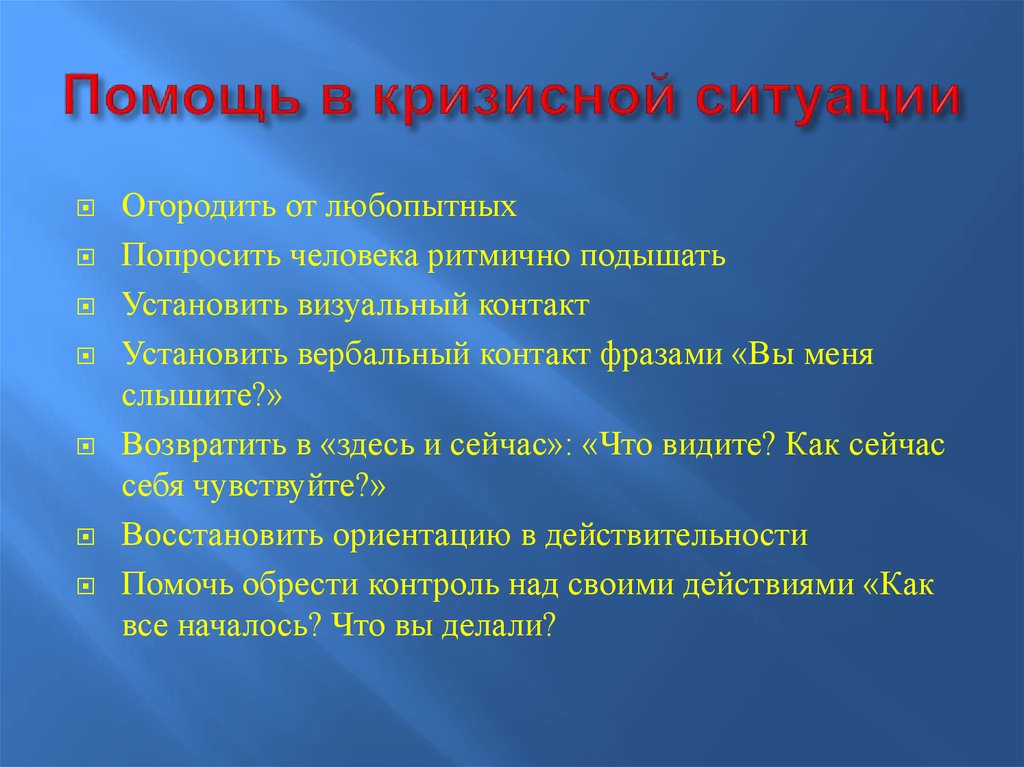 Помощь в кризисной ситуации

Огородить от любопытных

Попросить человека ритмично подышать

Установить визуальный контакт

Установить вербальный контакт фразами «Вы меня слышите?»

Возвратить в «здесь и сейчас»: «Что видите? Как сейчас себя чувствуйте?»

Восстановить ориентацию в действительности

Помочь обрести контроль над своими действиями «Как все началось? Что вы делали?